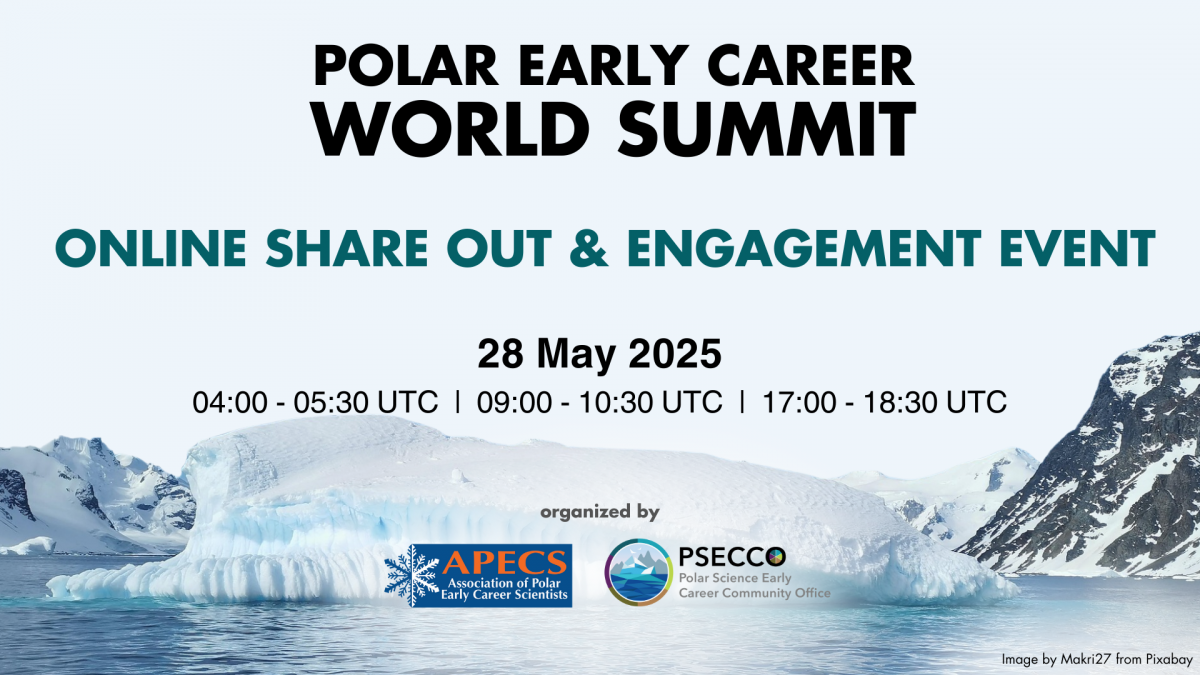 POLAR EARLY CAREER
WORLD SUMMIT

ONLINE SHARE OUT & ENGAGEMENT EVENT

28 May 2025

04:00 - 05:30 UTC | 09:00 - 10:30 UTC | 17:00 - 18:30 UTC

organized by

APECS
Association of Polar Early Career Scientists

PSECCO
Polar Science Early Career Community Office

Image by Makri27 from Pixabay